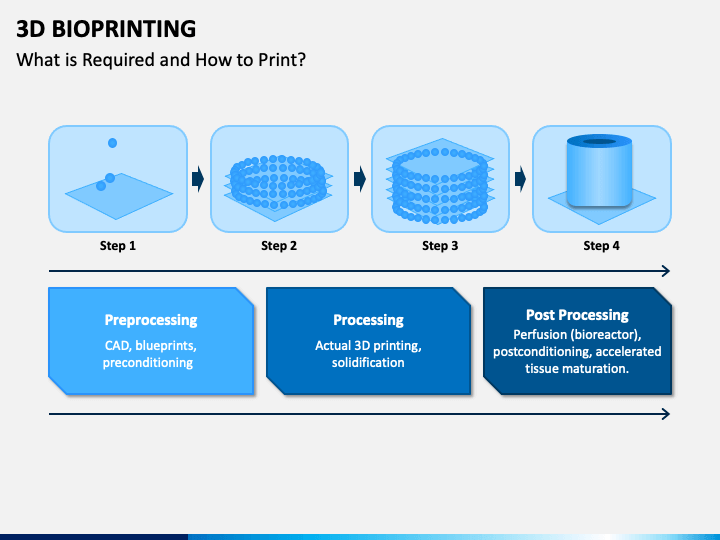 3D BIOPRINTING

What is Required and How to Print?

Step 1

Step 2

Step 3

Step 4

Preprocessing

CAD, blueprints, preconditioning

Processing

Actual 3D printing, solidification

Post Processing

Perfusion (bioreactor), postconditioning, accelerated tissue maturation.